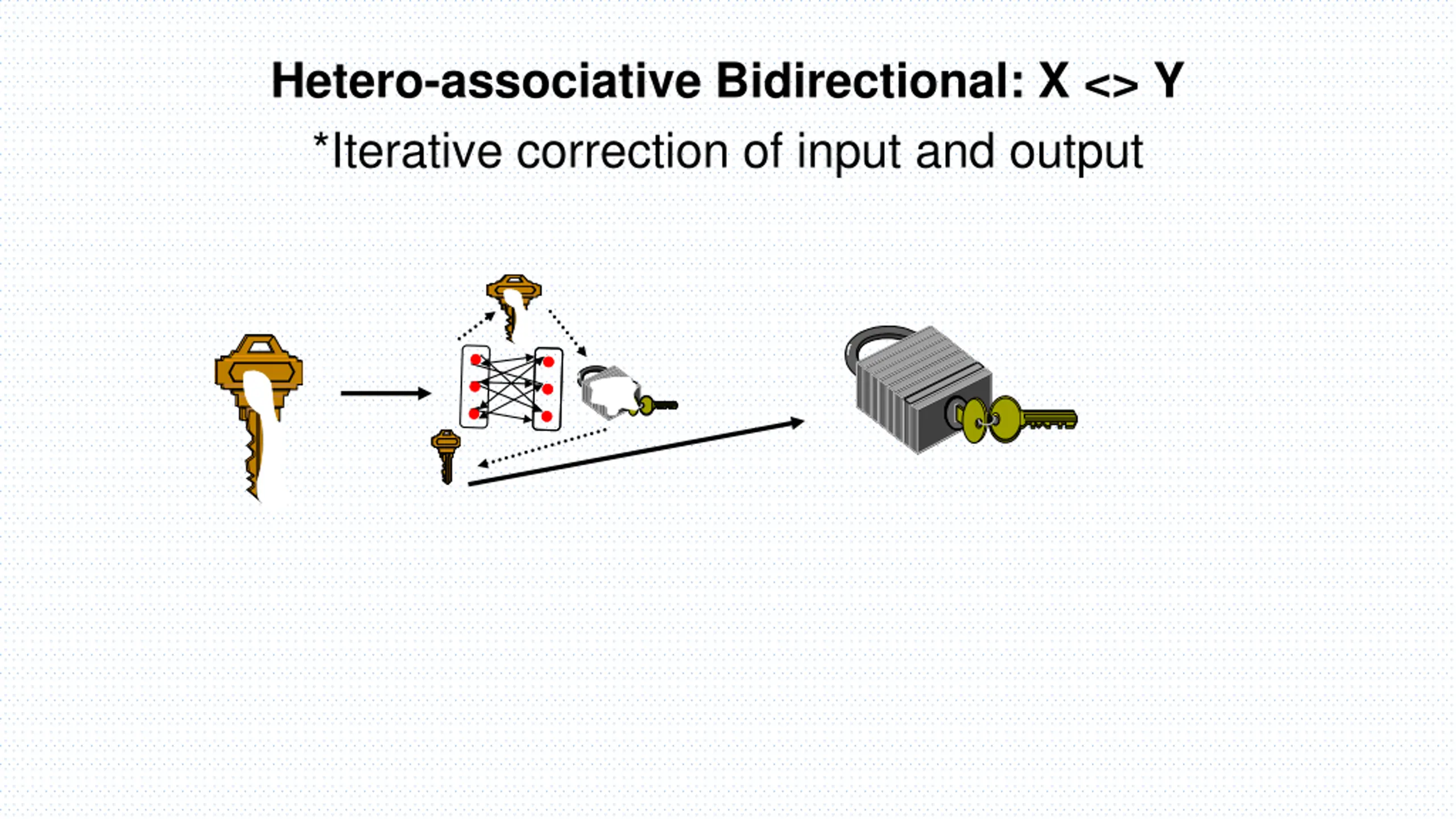 Hetero-associative Bidirectional: X <> Y

*Iterative correction of input and output